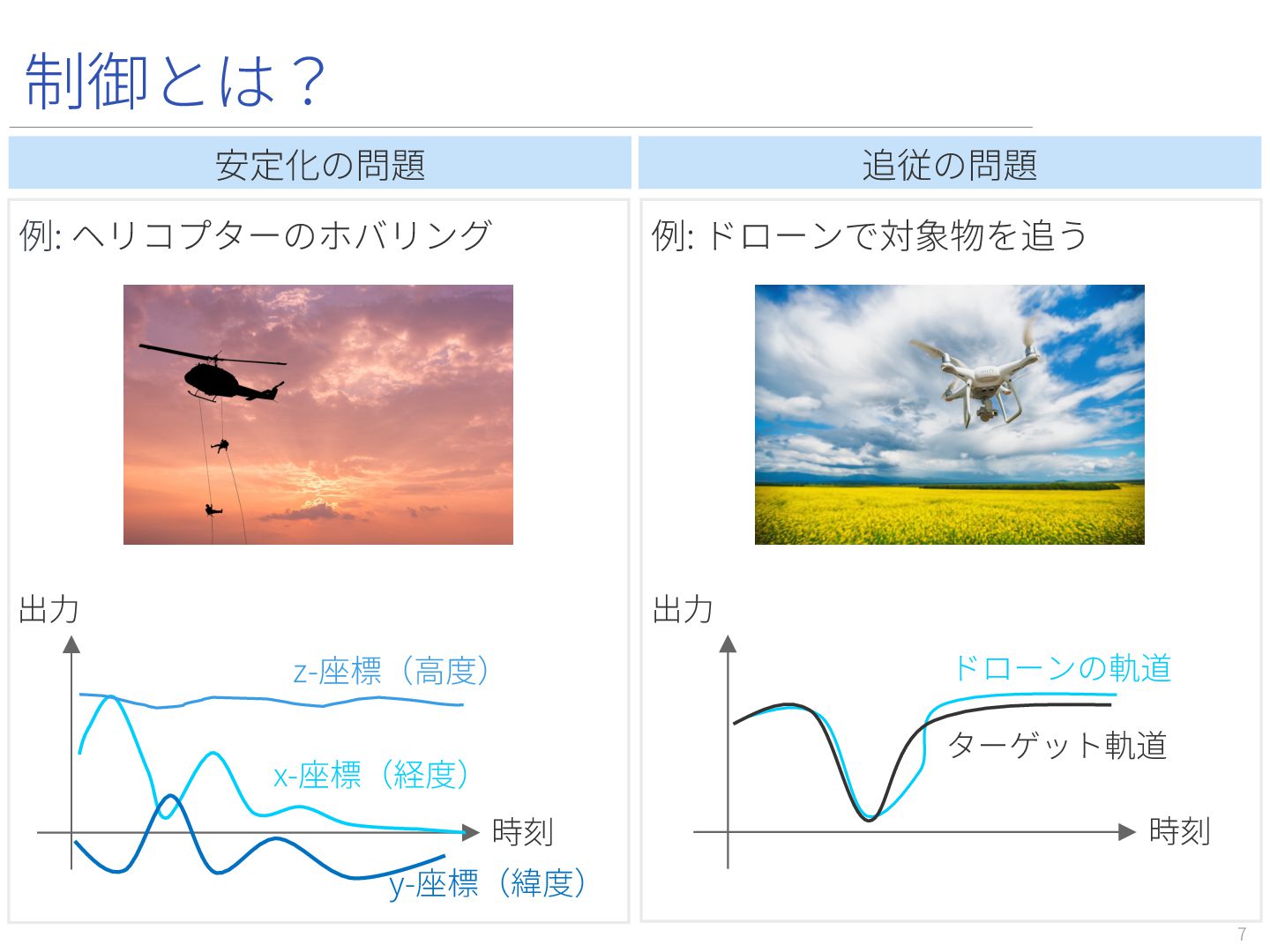 制御とは？

安定化の問題

例: ヘリコプターのホバリング

出力

z-座標（高度）

x-座標（経度）

時刻

y-座標（緯度）

追従の問題

例: ドローンで対象物を追う

出力

ドローンの軌道

ターゲット軌道

時刻

7